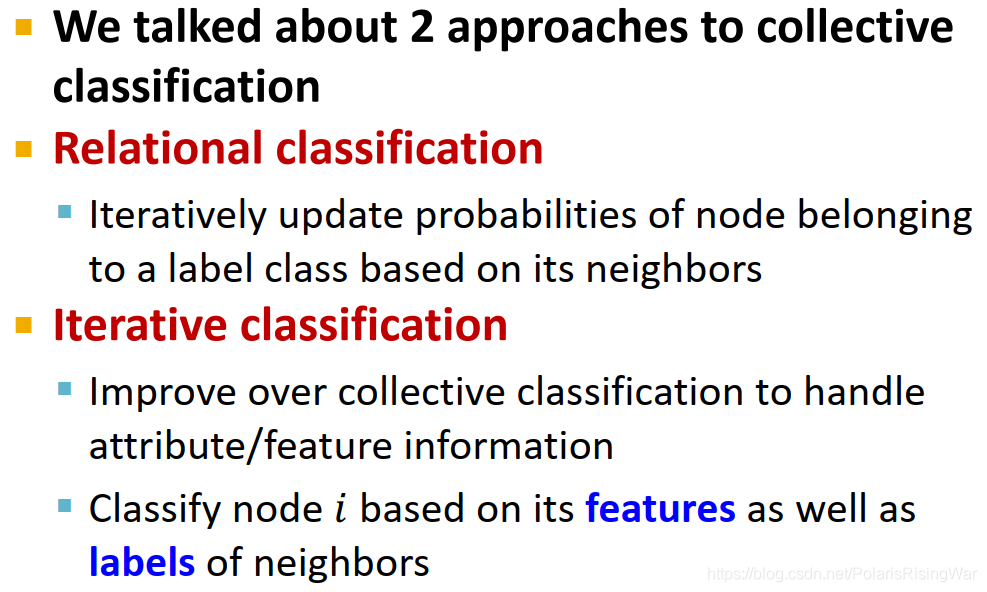 We talked about 2 approaches to collective classification

Relational classification

Iteratively update probabilities of node belonging to a label class based on its neighbors

Iterative classification

Improve over collective classification to handle attribute/feature information

Classify node $i$ based on its features as well as labels of neighbors

https://blog.csdn.net/PolarisRisingWar